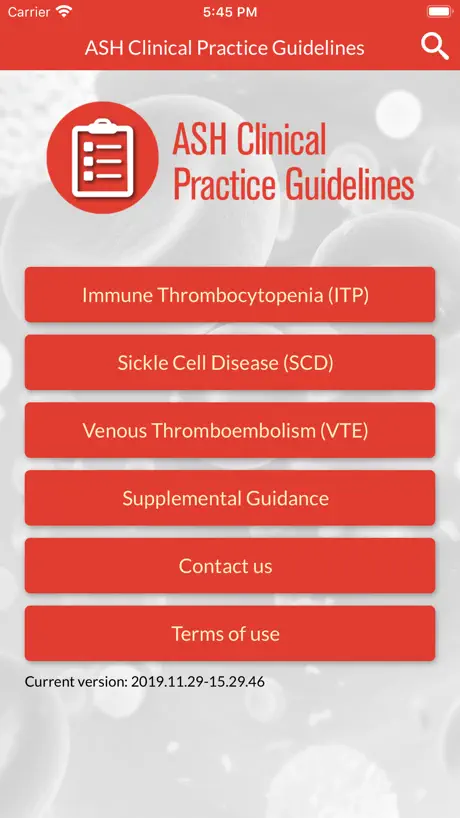 Carrier 5:45 PM

ASH Clinical Practice Guidelines

ASH Clinical Practice Guidelines

Immune Thrombocytopenia (ITP)

Sickle Cell Disease (SCD)

Venous Thromboembolism (VTE)

Supplemental Guidance

Contact us

Terms of use

Current version: 2019.11.29-15.29.46